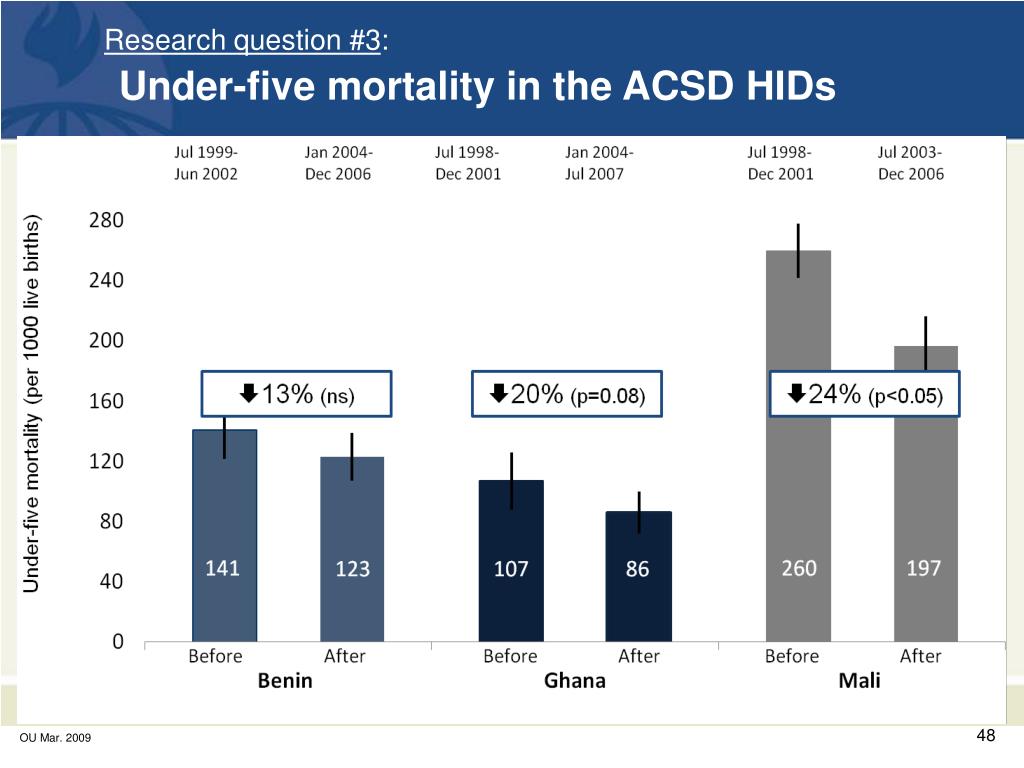 Research question #3:
Under-five mortality in the ACSD HIDs

Jul 1999- Jun 2002
Jan 2004- Dec 2006
Jul 1998- Dec 2001
Jan 2004- Jul 2007
Jul 1998- Dec 2001
Jul 2003- Dec 2006

Under-five mortality (per 1000 live births)

280
240
200
160
120
80
40
0

13% (ns)
20% (p=0.08)
24% (p<0.05)

141
123
107
86
260
197

Before
After
Before
After
Before
After

Benin
Ghana
Mali

OU Mar. 2009

48